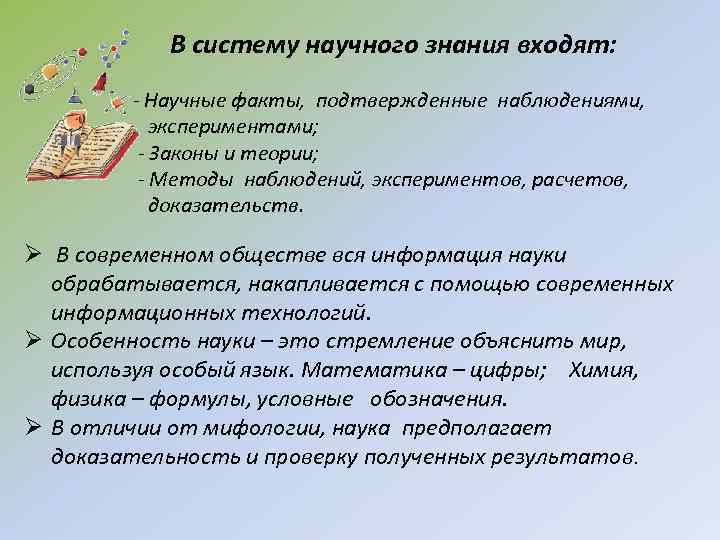 В систему научного знания входят:

- Научные факты, подтвержденные наблюдениями, экспериментами;
- Законы и теории;
- Методы наблюдений, экспериментов, расчетов, доказательств.

➢ В современном обществе вся информация науки обрабатывается, накапливается с помощью современных информационных технологий.
➢ Особенность науки – это стремление объяснить мир, используя особый язык. Математика – цифры; Химия, физика – формулы, условные обозначения.
➢ В отличии от мифологии, наука предполагает доказательность и проверку полученных результатов.